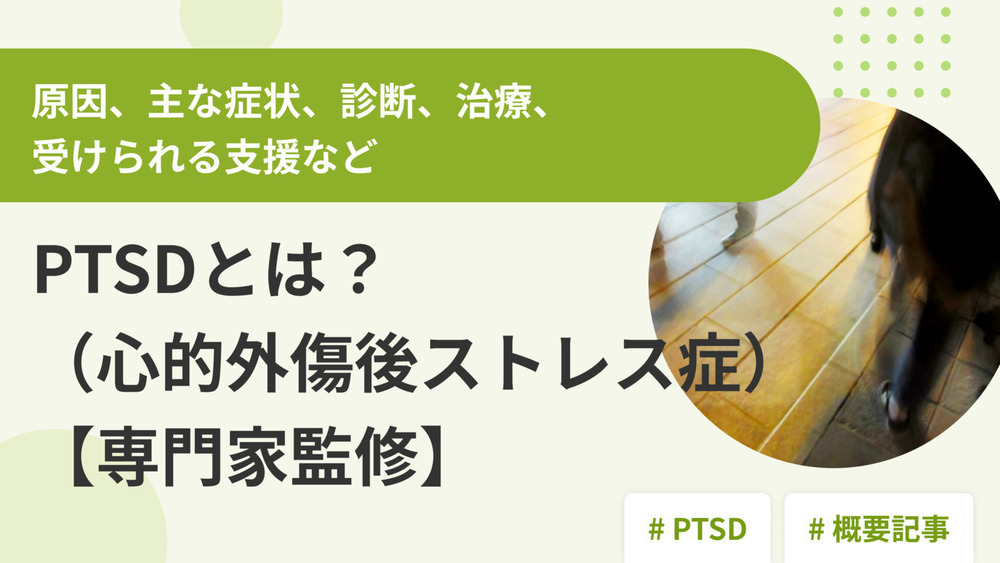 原因、主な症状、診断、治療、受けられる支援など

PTSDとは？
（心的外傷後ストレス症）
【専門家監修】

# PTSD

# 概要記事